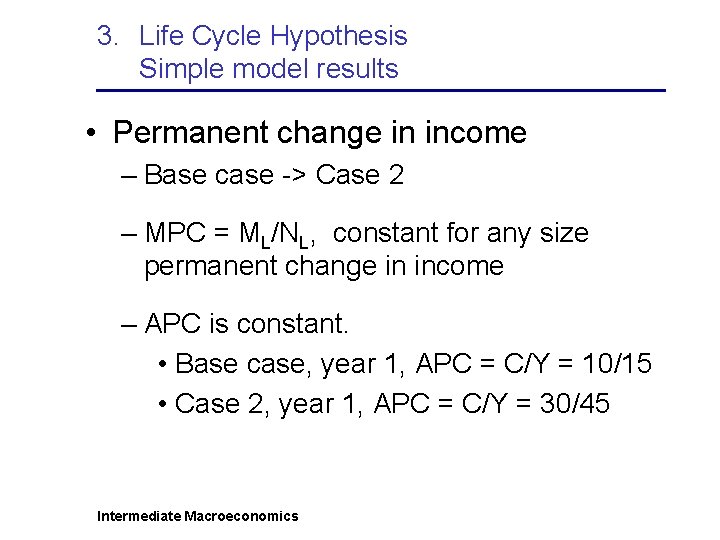 3. Life Cycle Hypothesis
Simple model results

• Permanent change in income
– Base case -> Case 2

– MPC = $M_L/N_L$, constant for any size permanent change in income

– APC is constant.
• Base case, year 1, APC = C/Y = 10/15
• Case 2, year 1, APC = C/Y = 30/45

Intermediate Macroeconomics